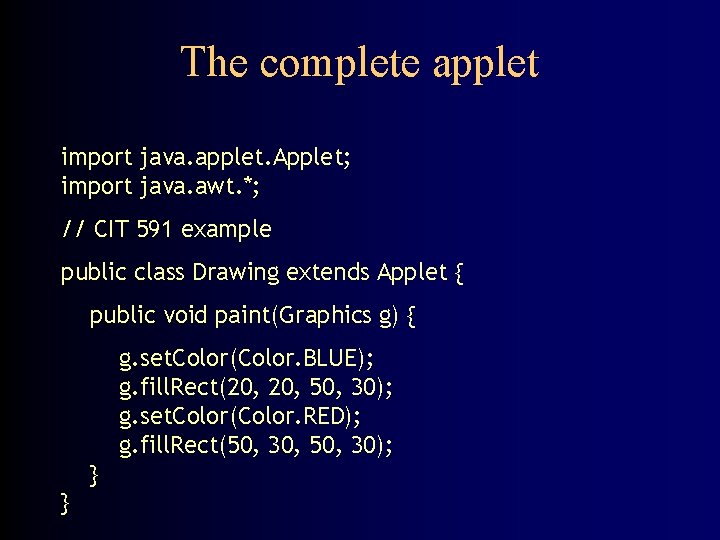 The complete applet

import java.applet.Applet;
import java.awt.*;

// CIT 591 example

public class Drawing extends Applet {

public void paint(Graphics g) {

g.setColor(Color.BLUE);
g.fillRect(20, 20, 50, 30);
g.setColor(Color.RED);
g.fillRect(50, 30, 50, 30);
}
}